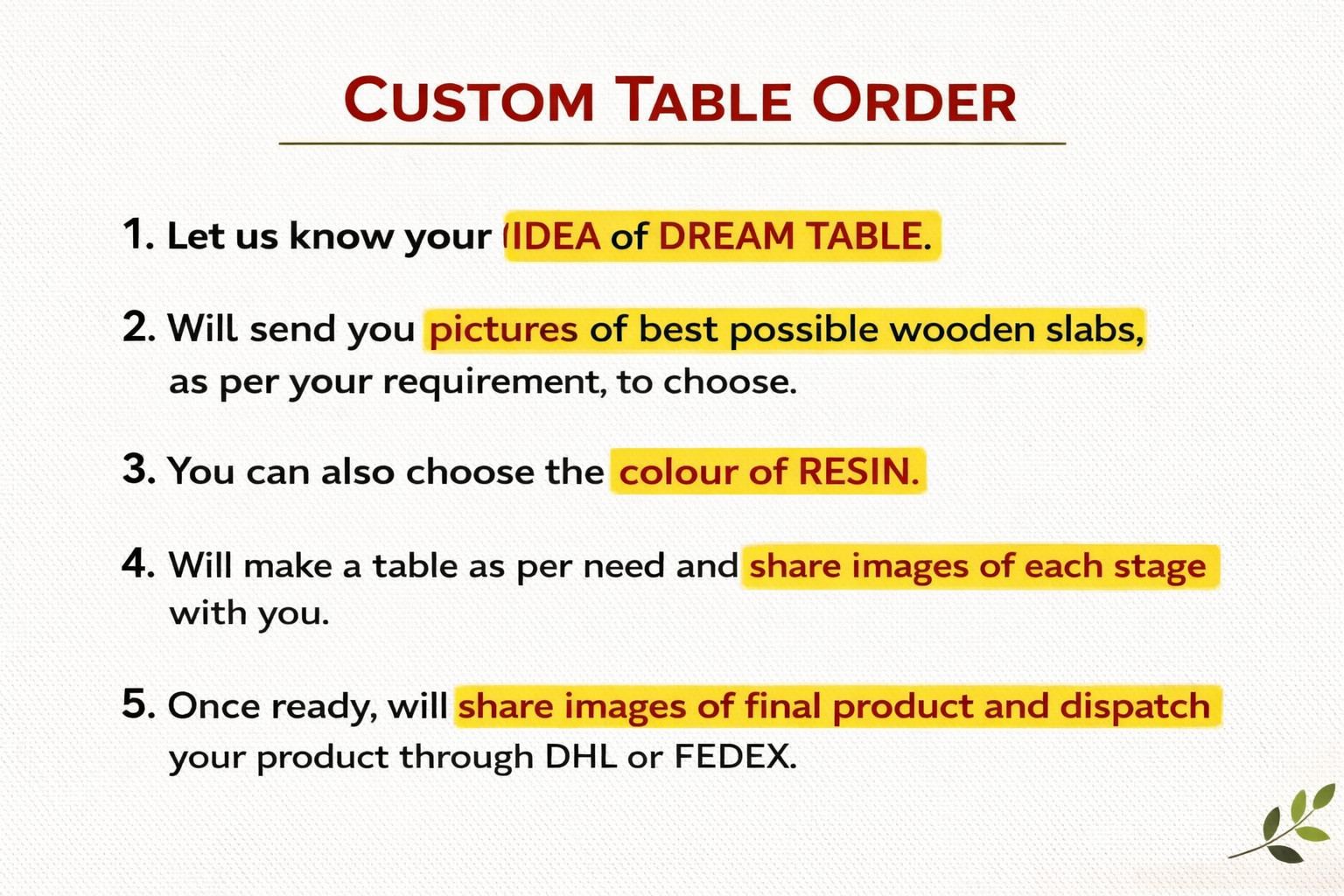 CUSTOM TABLE ORDER

1. Let us know your IDEA of DREAM TABLE.

2. Will send you pictures of best possible wooden slabs, as per your requirement, to choose.

3. You can also choose the colour of RESIN.

4. Will make a table as per need and share images of each stage with you.

5. Once ready, will share images of final product and dispatch your product through DHL or FEDEX.